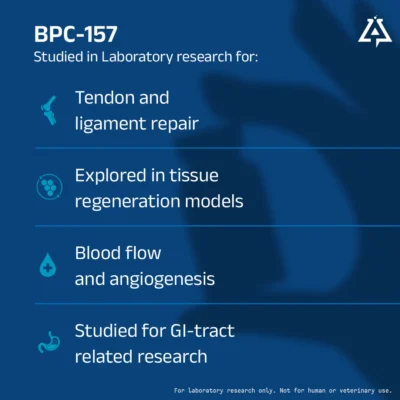 BPC-157
Studied in Laboratory research for:

Tendon and ligament repair

Explored in tissue regeneration models

Blood flow and angiogenesis

Studied for GI-tract related research

For laboratory research only. Not for human or veterinary use.